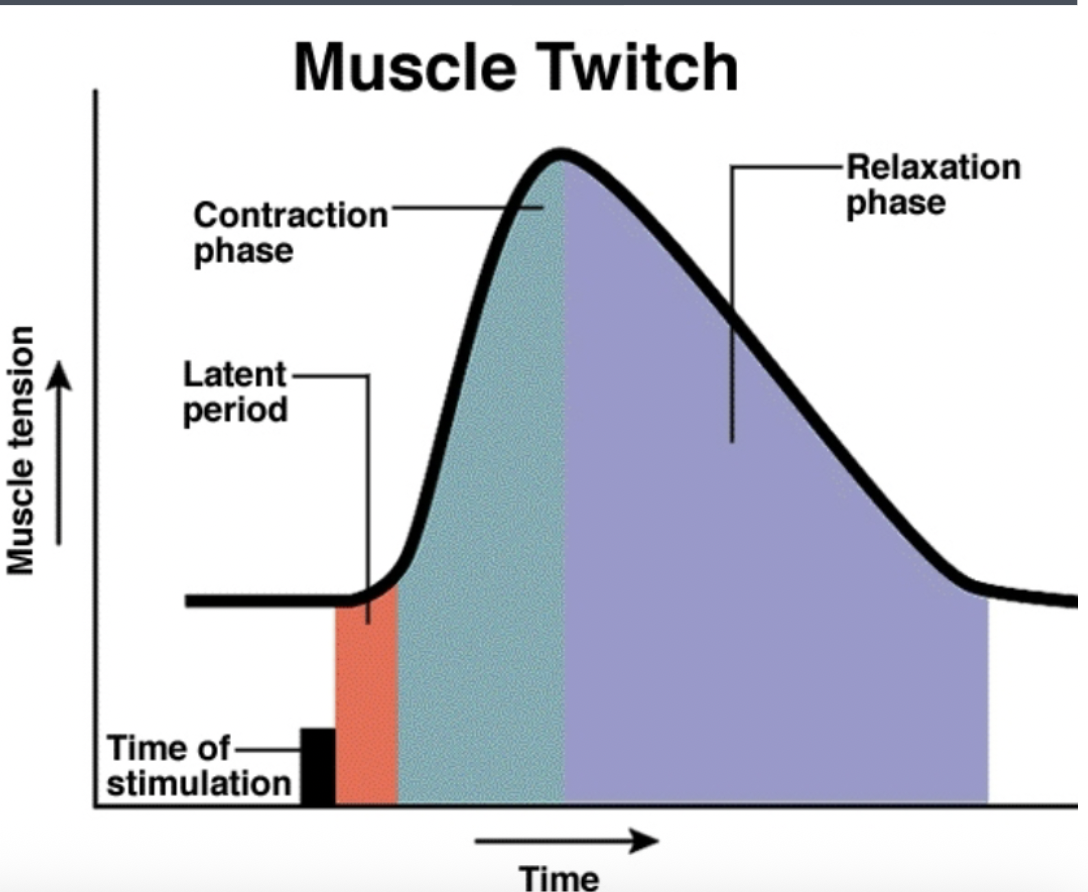 Muscle Twitch

Contraction phase

Relaxation phase

Latent period

Muscle tension

Time of stimulation

Time